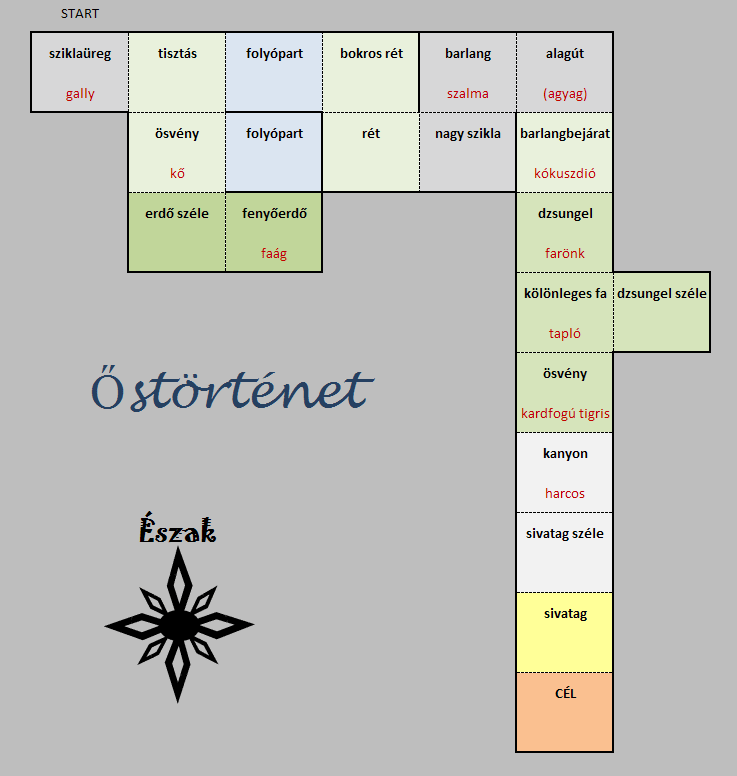 START

sziklaüreg
gally

tisztás

folyópart

bokros rét

barlang
szalma

alagút
(agyag)

ösvény
kő

folyópart

rét

nagy szikla

barlangbejárat
kókuszdió

erdő széle

fenyőerdő
faág

dzsungel
farönk

különleges fa
tapló

dzsungel széle

ösvény
kardfogú tigris

kanyon
harcos

sivatag széle

sivatag

CÉL

Őstörténet

Észak